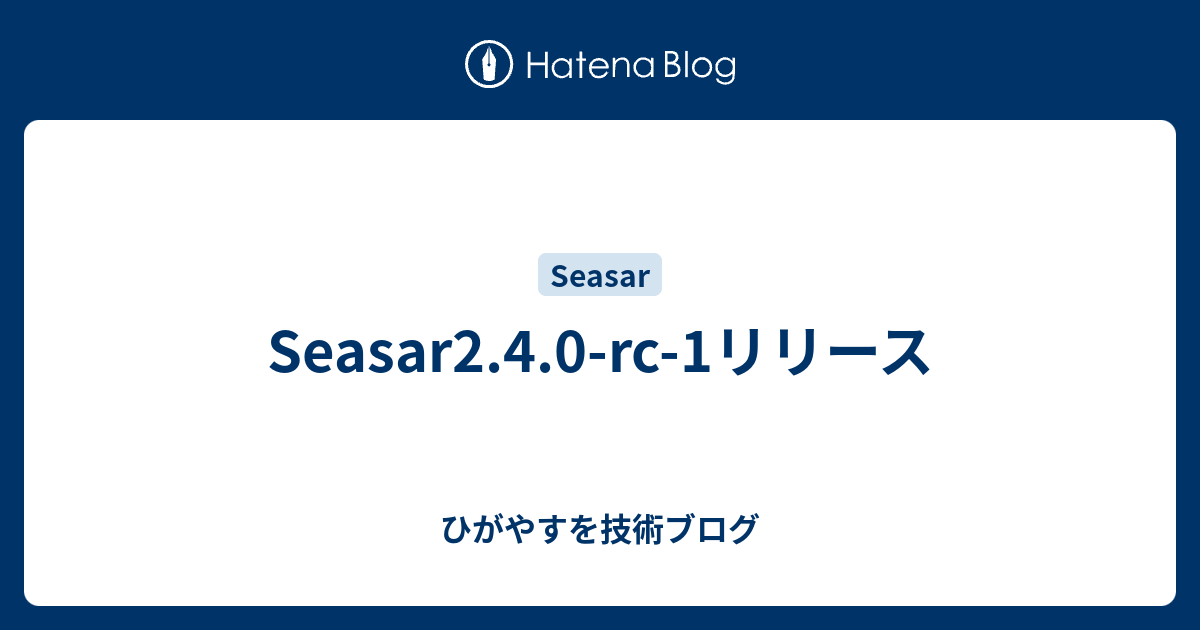 Hatena Blog

Seasar

Seasar2.4.0-rc-1リリース

ひがやすを技術ブログ